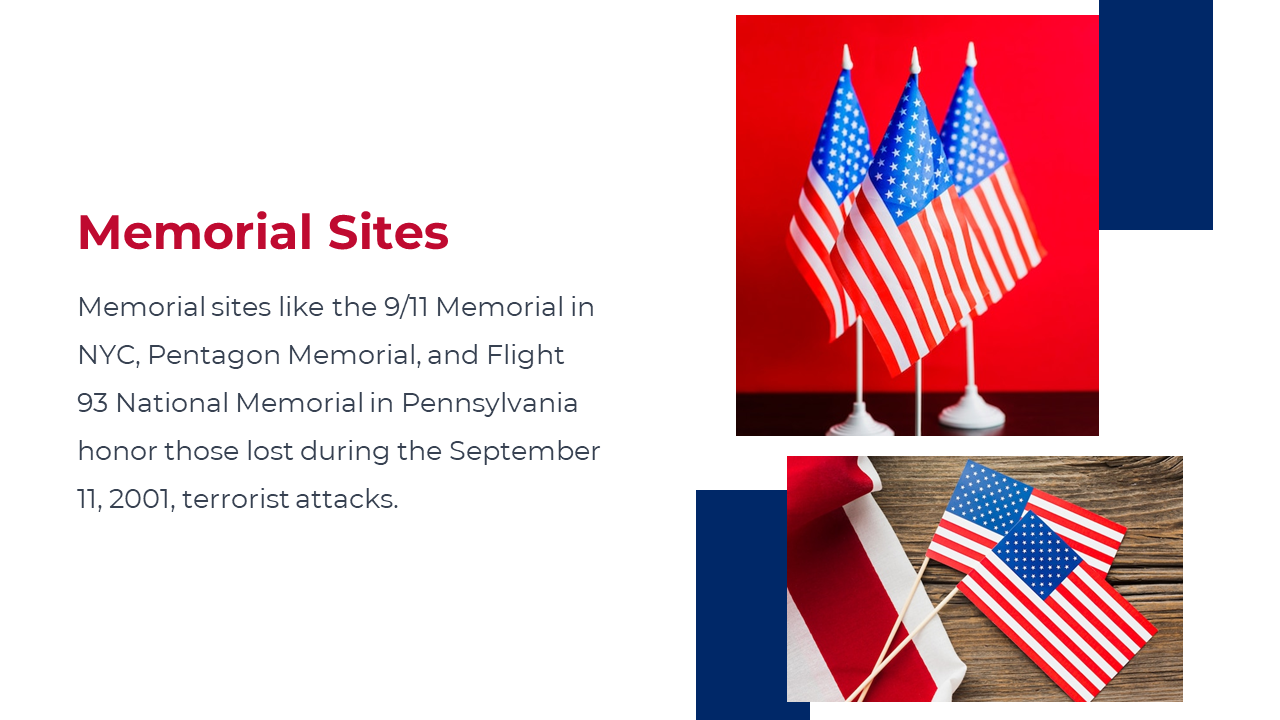 Memorial Sites

Memorial sites like the 9/11 Memorial in NYC, Pentagon Memorial, and Flight 93 National Memorial in Pennsylvania honor those lost during the September 11, 2001, terrorist attacks.